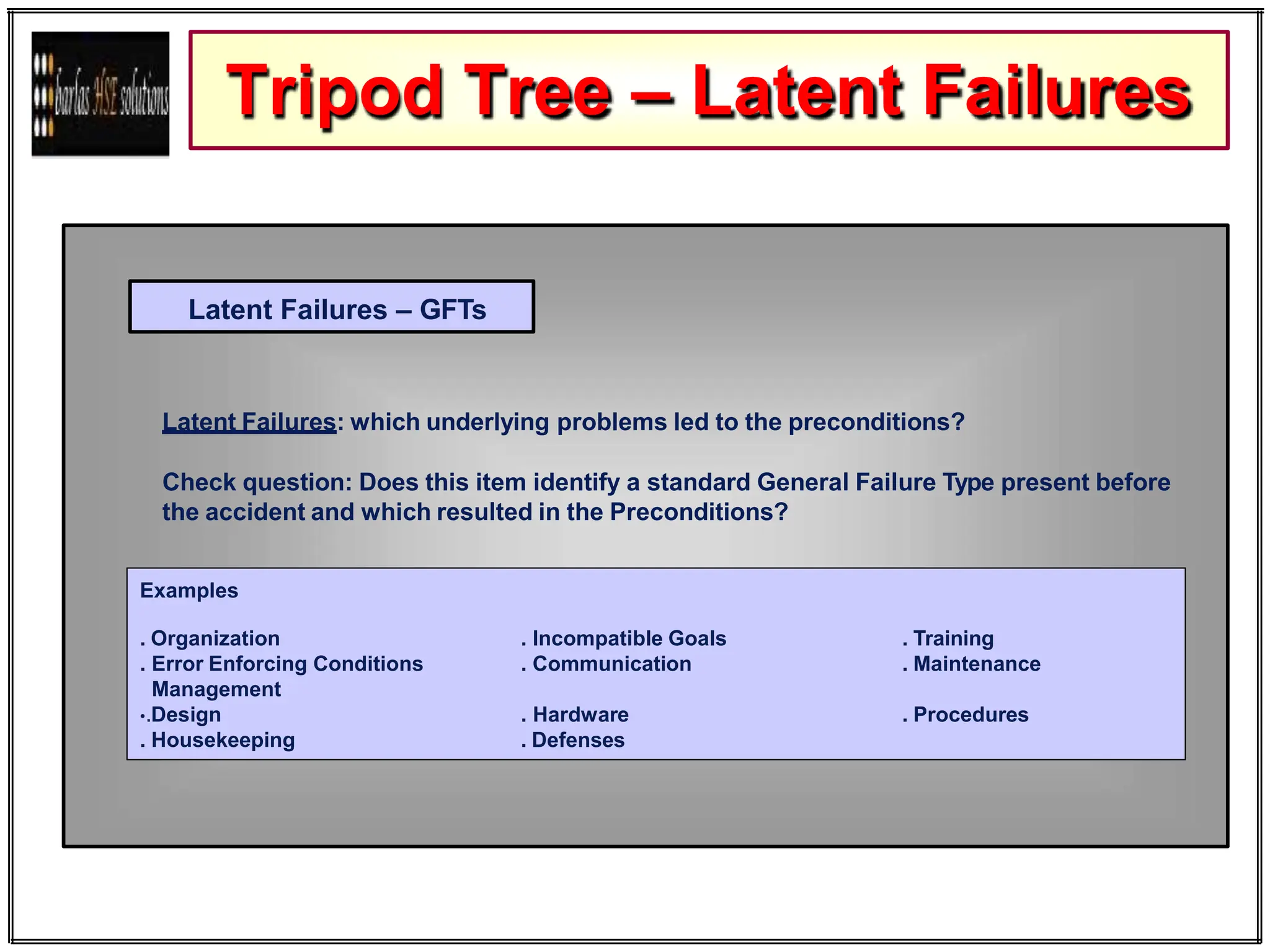 barlas HSE solutions

Tripod Tree – Latent Failures

Latent Failures – GFTs

Latent Failures: which underlying problems led to the preconditions?

Check question: Does this item identify a standard General Failure Type present before the accident and which resulted in the Preconditions?

Examples

. Organization
. Error Enforcing Conditions Management
·.Design
. Housekeeping

. Incompatible Goals
. Communication
. Hardware
. Defenses

. Training
. Maintenance
. Procedures